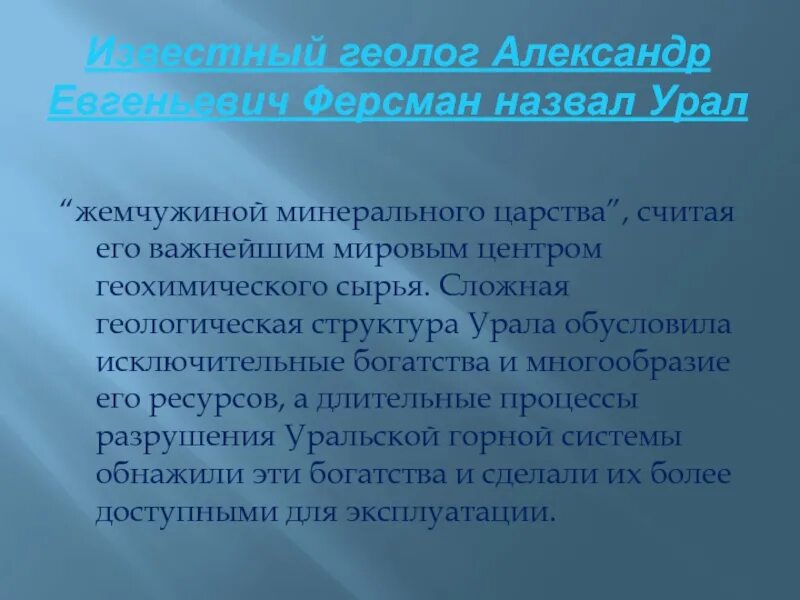 Известный геолог Александр Евгеньевич Ферсман назвал Урал

“жемчужиной минерального царства”, считая его важнейшим мировым центром геохимического сырья. Сложная геологическая структура Урала обусловила исключительные богатства и многообразие его ресурсов, а длительные процессы разрушения Уральской горной системы обнажили эти богатства и сделали их более доступными для эксплуатации.